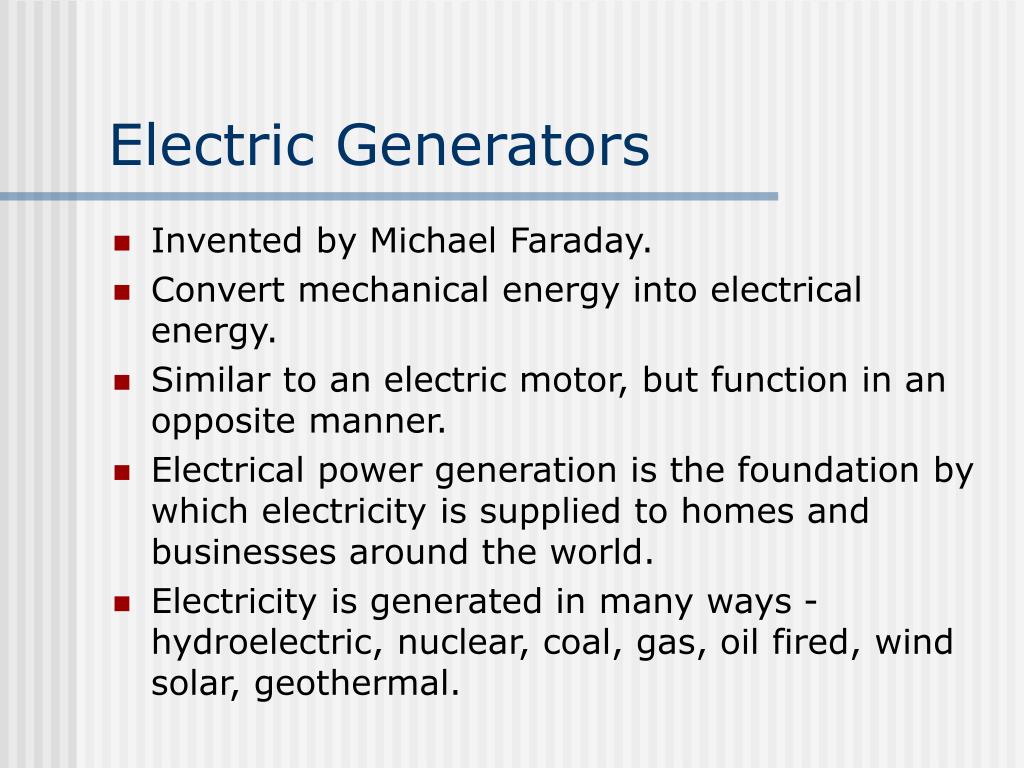 Electric Generators

- Invented by Michael Faraday.
- Convert mechanical energy into electrical energy.
- Similar to an electric motor, but function in an opposite manner.
- Electrical power generation is the foundation by which electricity is supplied to homes and businesses around the world.
- Electricity is generated in many ways - hydroelectric, nuclear, coal, gas, oil fired, wind solar, geothermal.